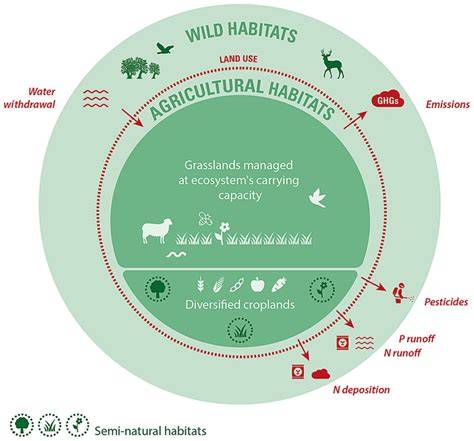 WILD HABITATS

LAND USE

AGRICULTURAL HABITATS

Water withdrawal

GHGs

Emissions

Grasslands managed at ecosystem's carrying capacity

Diversified croplands

Pesticides

P runoff

N runoff

N deposition

Semi-natural habitats